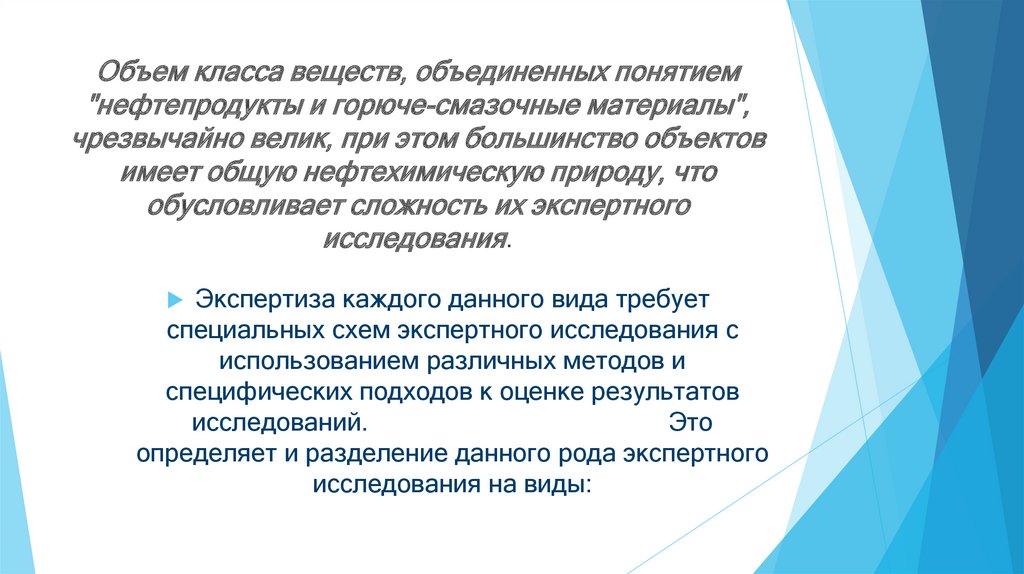 Объем класса веществ, объединенных понятием "нефтепродукты и горюче-смазочные материалы", чрезвычайно велик, при этом большинство объектов имеет общую нефтехимическую природу, что обусловливает сложность их экспертного исследования.

Экспертиза каждого данного вида требует специальных схем экспертного исследования с использованием различных методов и специфических подходов к оценке результатов исследований. Это определяет и разделение данного рода экспертного исследования на виды: